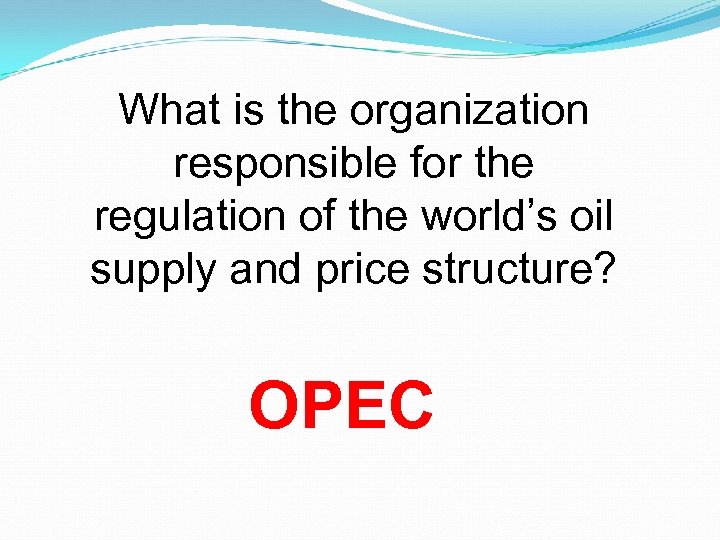 What is the organization responsible for the regulation of the world’s oil supply and price structure?

OPEC